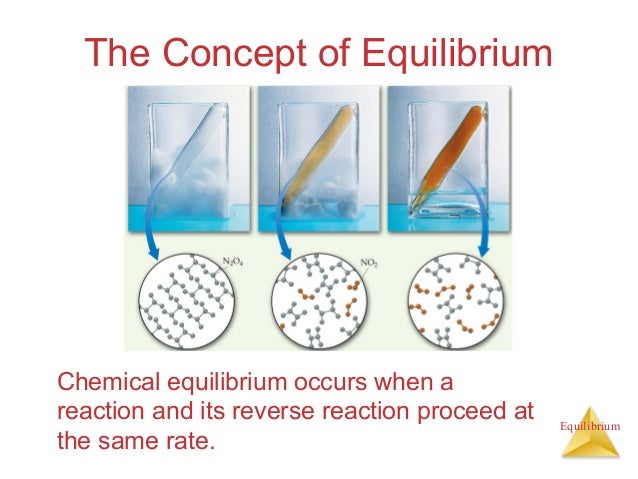 The Concept of Equilibrium

$N_2O_4$

$NO_2$

Chemical equilibrium occurs when a reaction and its reverse reaction proceed at the same rate.

Equilibrium